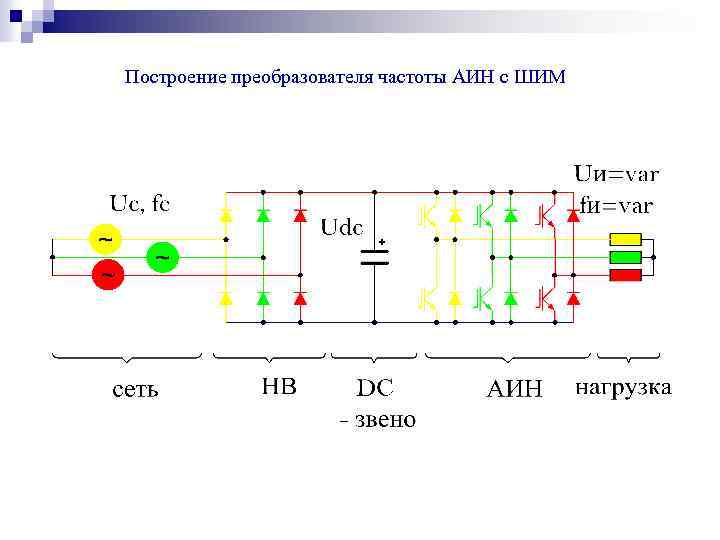 Построение преобразователя частоты АИН с ШИМ

Uc, fc

~

~

~

Udc

+

Uи=var
fи=var

сеть

НВ

DC
- звено

АИН

нагрузка